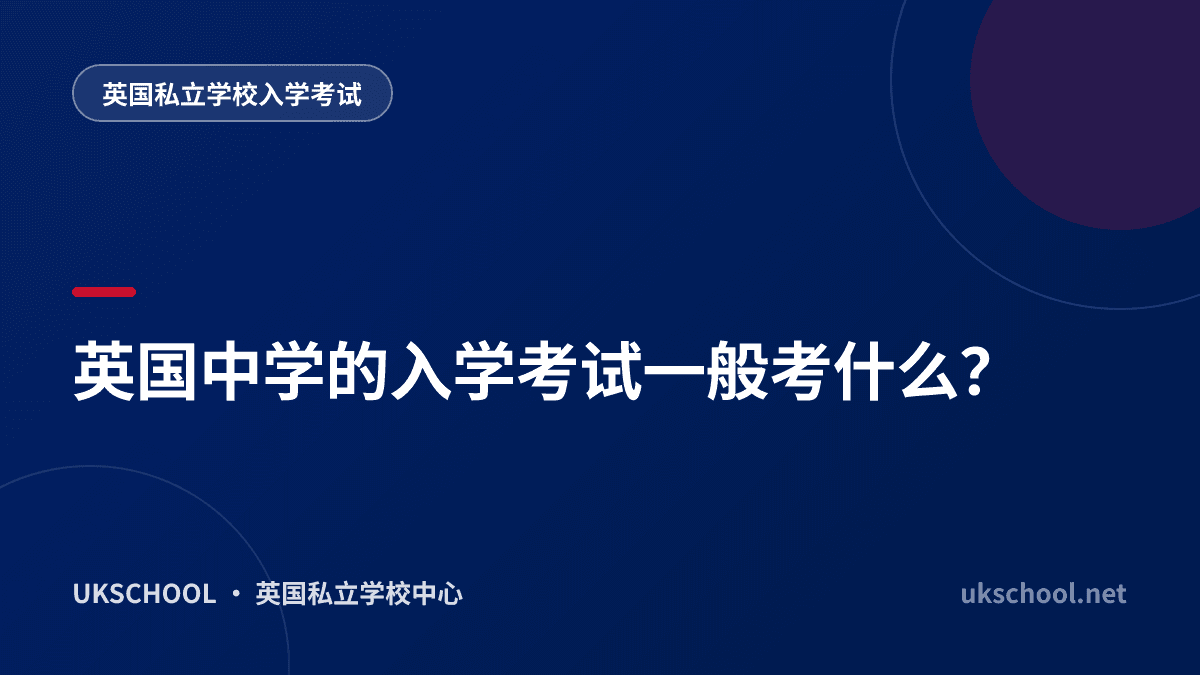 英国私立学校入学考试

英国中学的入学考试一般考什么?

UKSCHOOL · 英国私立学校中心

ukschool.net